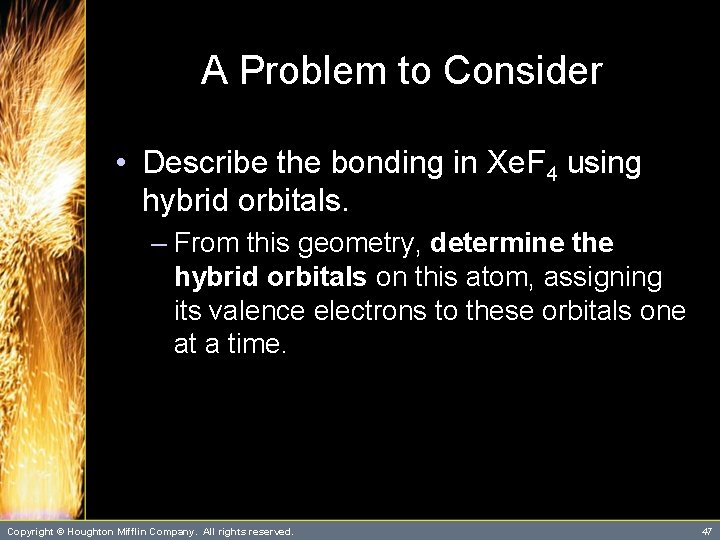 A Problem to Consider

• Describe the bonding in $XeF_4$ using hybrid orbitals.

– From this geometry, determine the hybrid orbitals on this atom, assigning its valence electrons to these orbitals one at a time.

Copyright © Houghton Mifflin Company. All rights reserved.

47